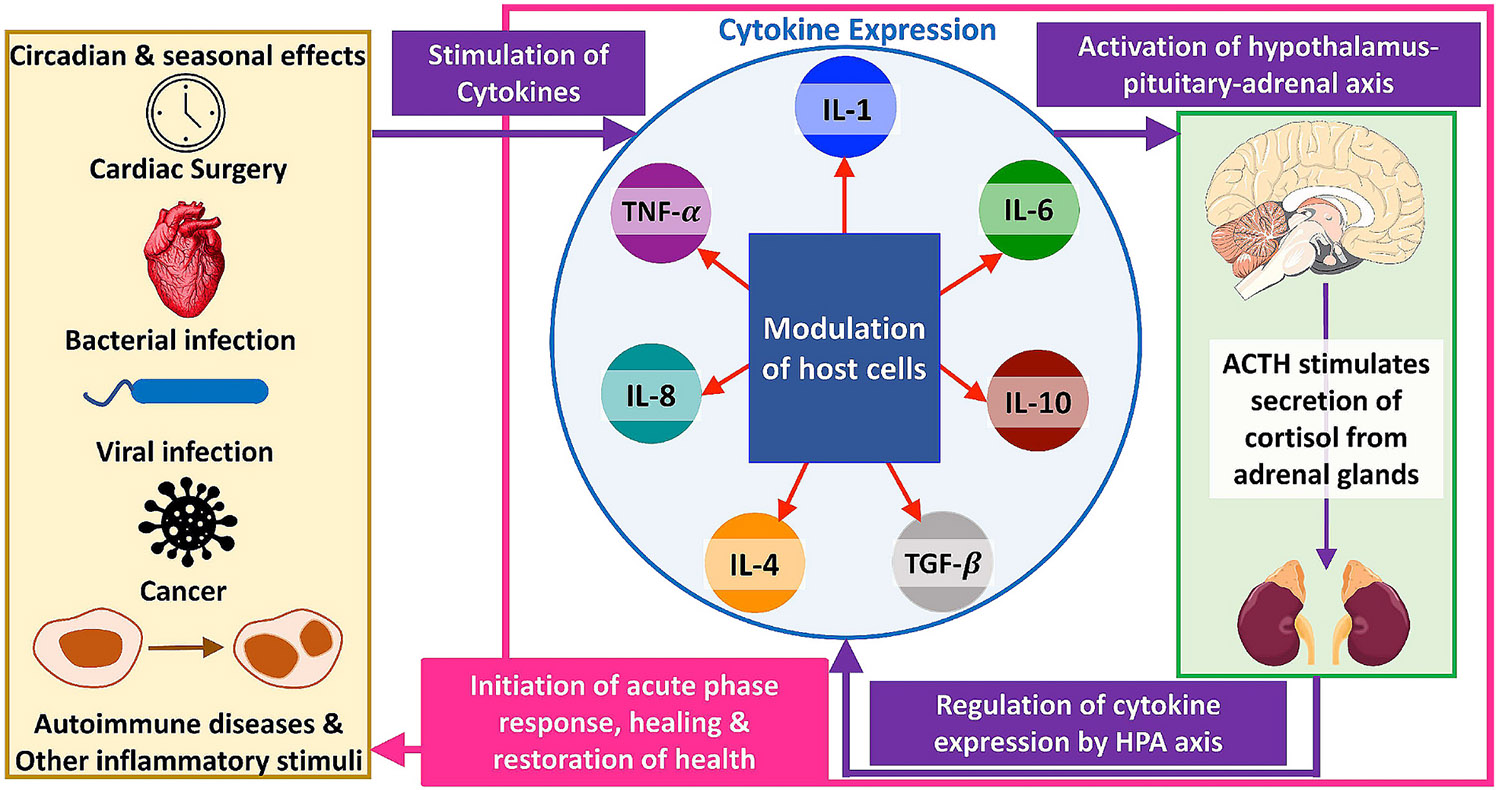 Circadian & seasonal effects

Cardiac Surgery

Bacterial infection

Viral infection

Cancer

Autoimmune diseases & Other inflammatory stimuli

Stimulation of Cytokines

Cytokine Expression

IL-1

TNF-$\alpha$

IL-6

Modulation of host cells

IL-8

IL-10

IL-4

TGF-$\beta$

Activation of hypothalamus-pituitary-adrenal axis

ACTH stimulates secretion of cortisol from adrenal glands

Initiation of acute phase response, healing & restoration of health

Regulation of cytokine expression by HPA axis